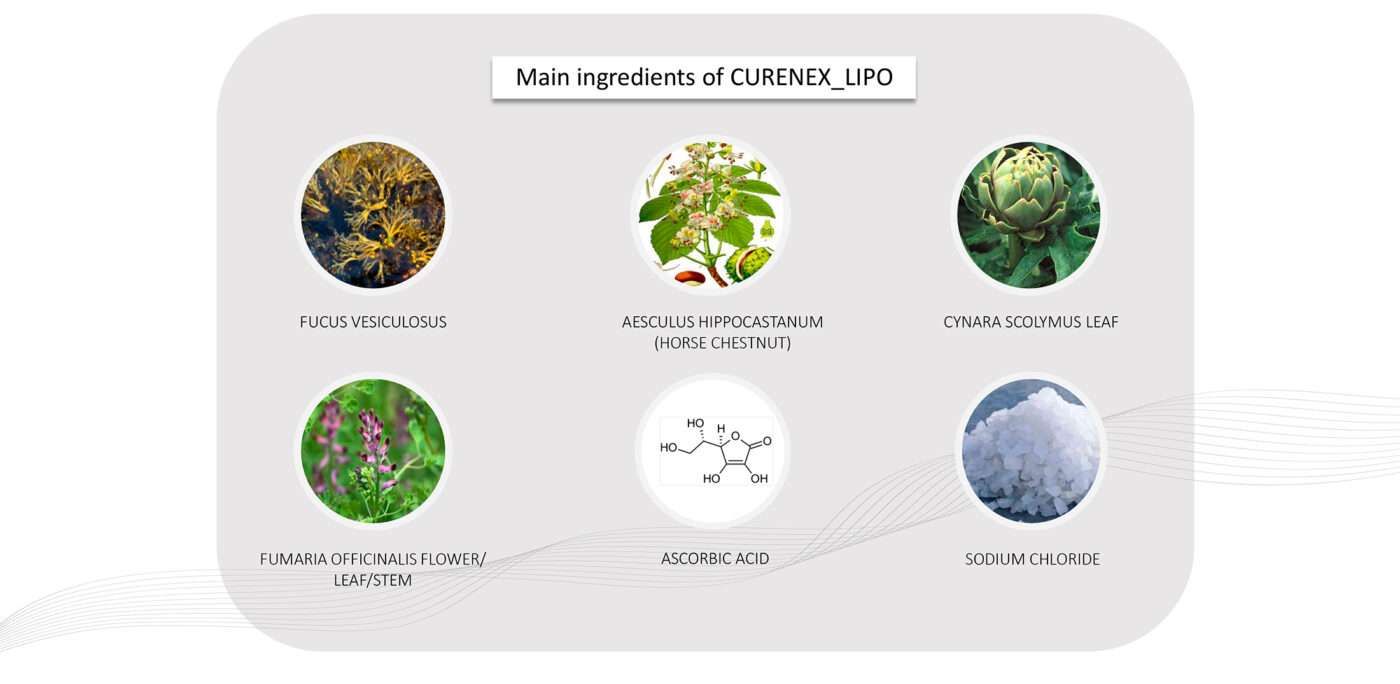 Main ingredients of CURENEX_LIPO

FUCUS VESICULOSUS

AESCULUS HIPPOCASTANUM (HORSE CHESTNUT)

CYNARA SCOLYMUS LEAF

FUMARIA OFFICINALIS FLOWER/ LEAF/STEM

HO H HO O O HO OH

ASCORBIC ACID

SODIUM CHLORIDE